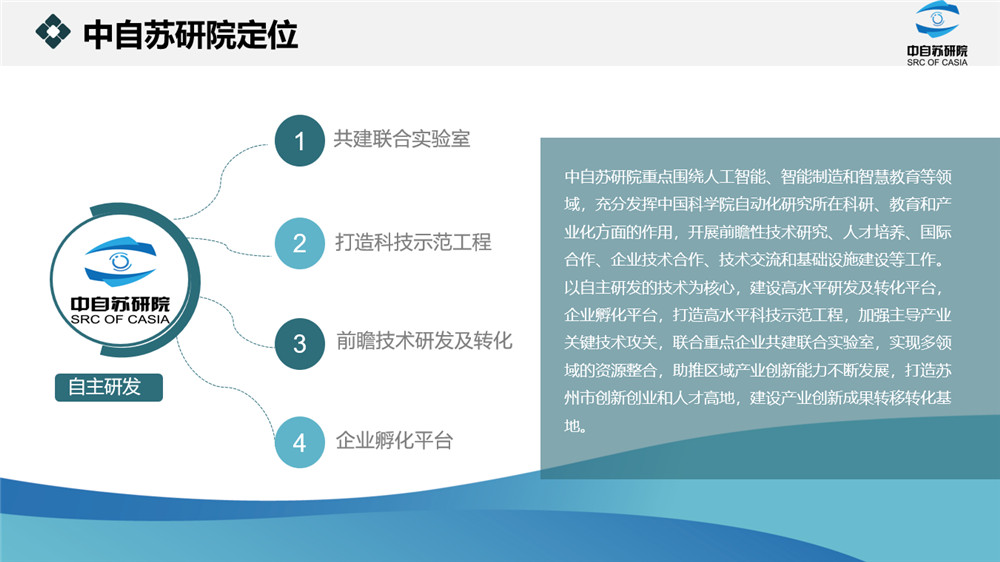 中自苏研院定位

中自苏研院
SRC OF CASIA

中自苏研院
SRC OF CASIA

自主研发

1 共建联合实验室

2 打造科技示范工程

3 前瞻技术研发及转化

4 企业孵化平台

中自苏研院重点围绕人工智能、智能制造和智慧教育等领域，充分发挥中国科学院自动化研究所在科研、教育和产业化方面的作用，开展前瞻性技术研究、人才培养、国际合作、企业技术合作、技术交流和基础设施建设等工作。以自主研发的技术为核心，建设高水平研发及转化平台，企业孵化平台，打造高水平科技示范工程，加强主导产业关键技术攻关，联合重点企业共建联合实验室，实现多领域的资源整合，助推区域产业创新能力不断发展，打造苏州市创新创业和人才高地，建设产业创新成果转移转化基地。